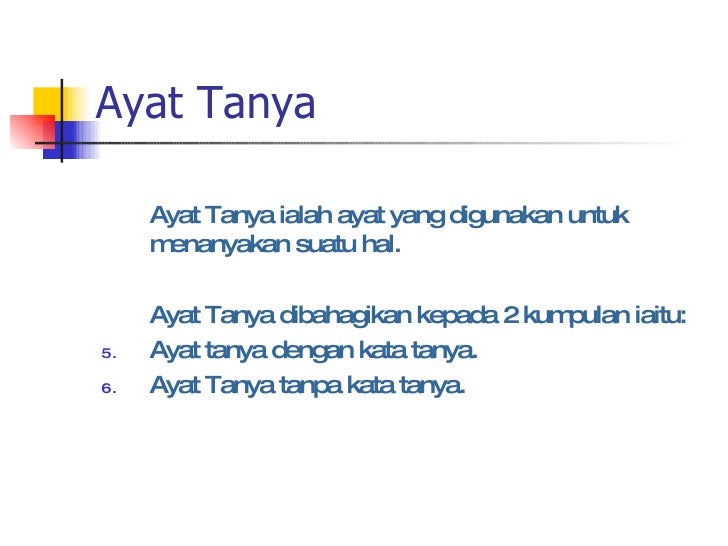 Ayat Tanya

Ayat Tanya ialah ayat yang digunakan untuk menanyakan suatu hal.

Ayat Tanya dibahagikan kepada 2 kumpulan iaitu:
5. Ayat tanya dengan kata tanya.
6. Ayat Tanya tanpa kata tanya.